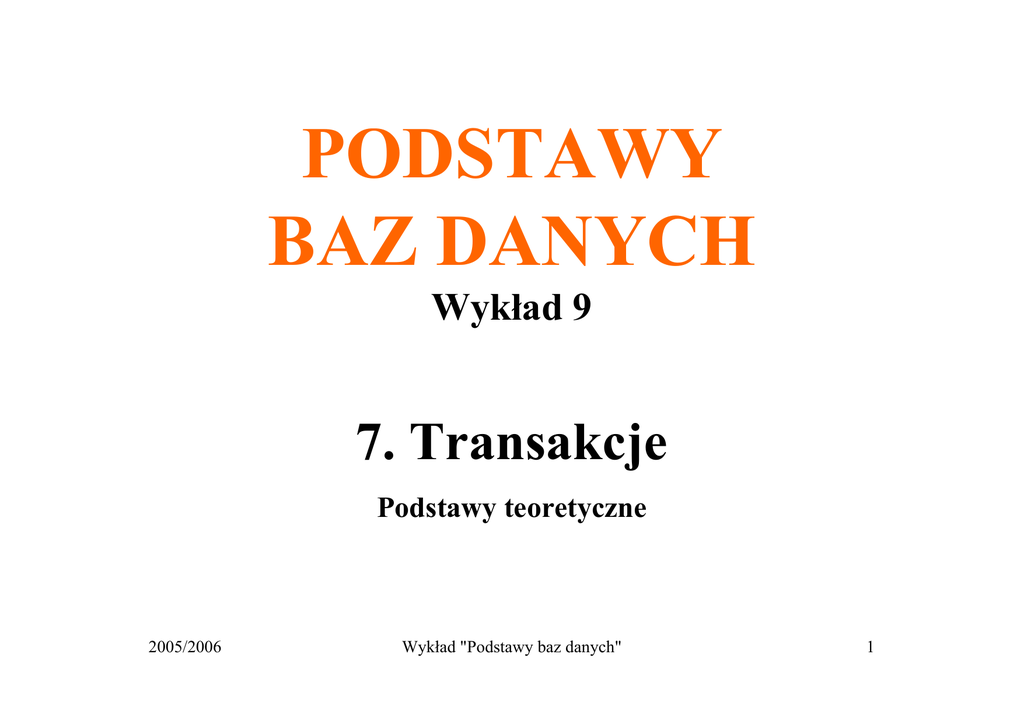 PODSTAWY
BAZ DANYCH
Wykład 9

7. Transakcje

Podstawy teoretyczne

2005/2006 Wykład "Podstawy baz danych" 1